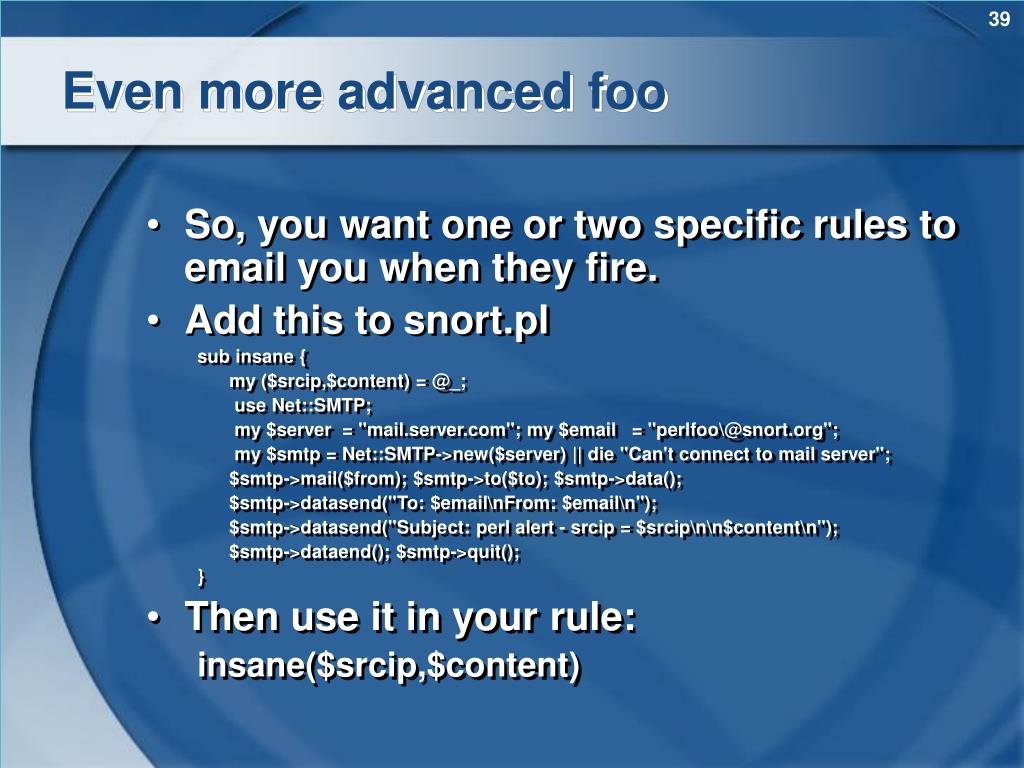 39

Even more advanced foo

• So, you want one or two specific rules to email you when they fire.
• Add this to snort.pl

sub insane {
my ($srcip,$content) = @_;
use Net::SMTP;
my $server = "mail.server.com"; my $email = "perlfoo\@snort.org";
my $smtp = Net::SMTP->new($server) || die "Can't connect to mail server";
$smtp->mail($from); $smtp->to($to); $smtp->data();
$smtp->datasend("To: $email\nFrom: $email\n");
$smtp->datasend("Subject: perl alert - srcip = $srcip\n\n$content\n");
$smtp->dataend(); $smtp->quit();
}

• Then use it in your rule:
insane($srcip,$content)